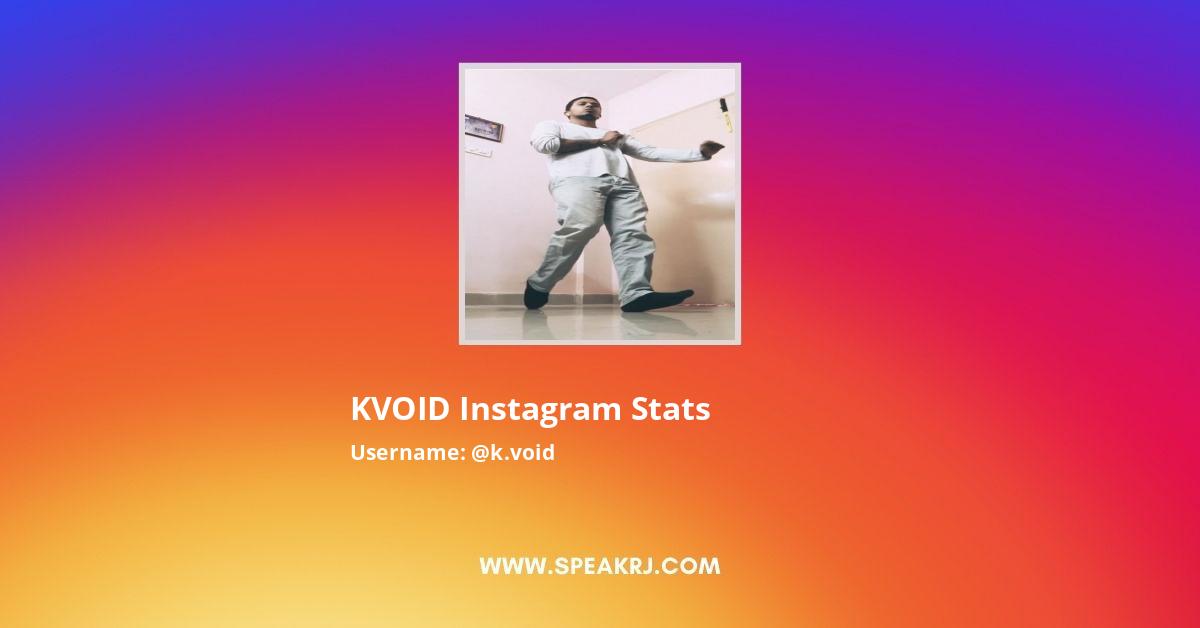 KVOID Instagram Stats

Username: @k.void

WWW.SPEAKRJ.COM